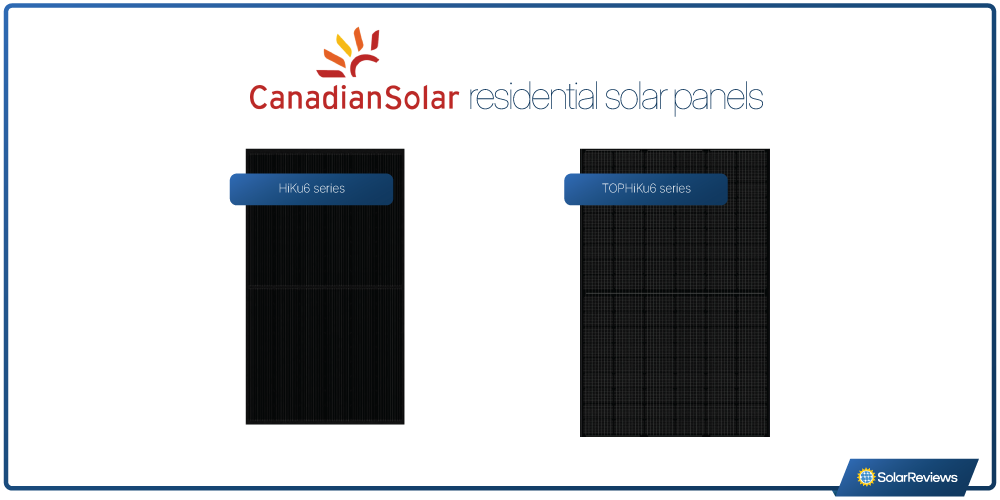 CanadianSolar residential solar panels

HiKu6 series

TOPHiKu6 series

SolarReviews